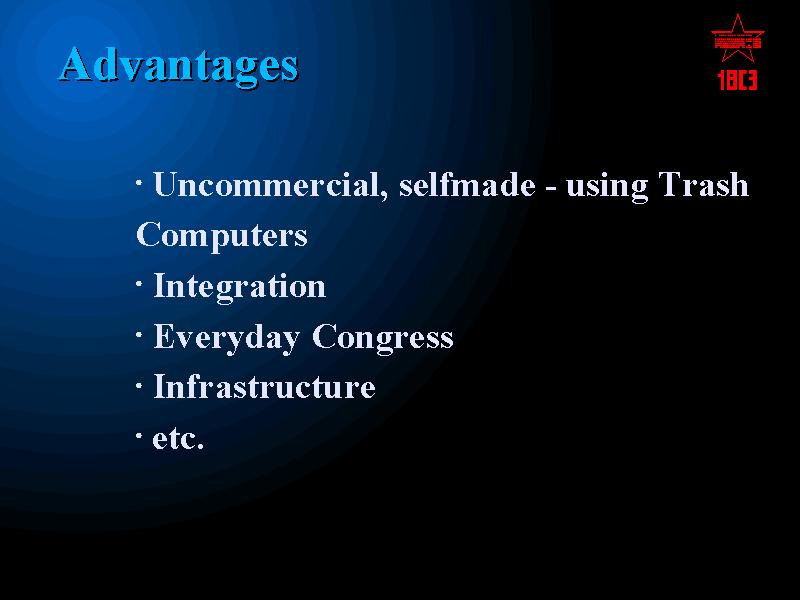 Advantages

18C3

· Uncommercial, selfmade - using Trash Computers
· Integration
· Everyday Congress
· Infrastructure
· etc.